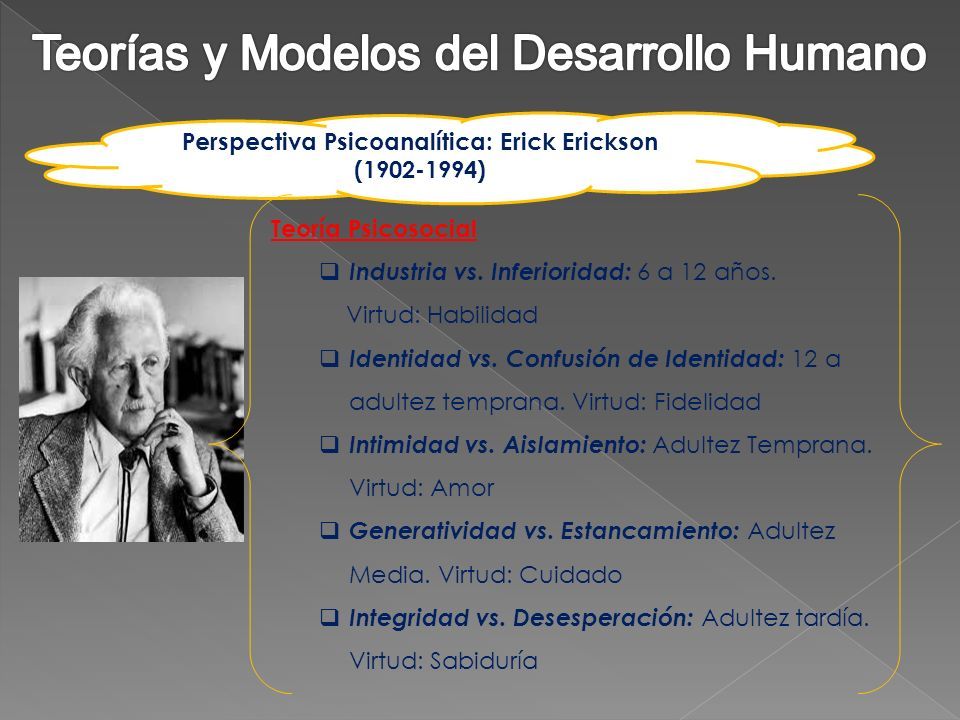 Teorías y Modelos del Desarrollo Humano

Perspectiva Psicoanalítica: Erick Erickson (1902-1994)

Teoría Psicosocial

❑ Industria vs. Inferioridad: 6 a 12 años. Virtud: Habilidad

❑ Identidad vs. Confusión de Identidad: 12 a adultez temprana. Virtud: Fidelidad

❑ Intimidad vs. Aislamiento: Adultez Temprana. Virtud: Amor

❑ Generatividad vs. Estancamiento: Adultez Media. Virtud: Cuidado

❑ Integridad vs. Desesperación: Adultez tardía. Virtud: Sabiduría